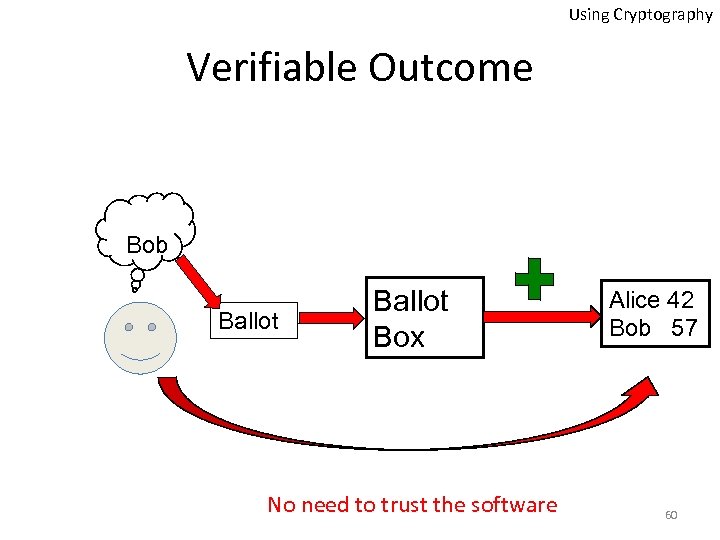 Using Cryptography

Verifiable Outcome

Bob

Ballot

Ballot Box

Alice 42
Bob 57

No need to trust the software

60